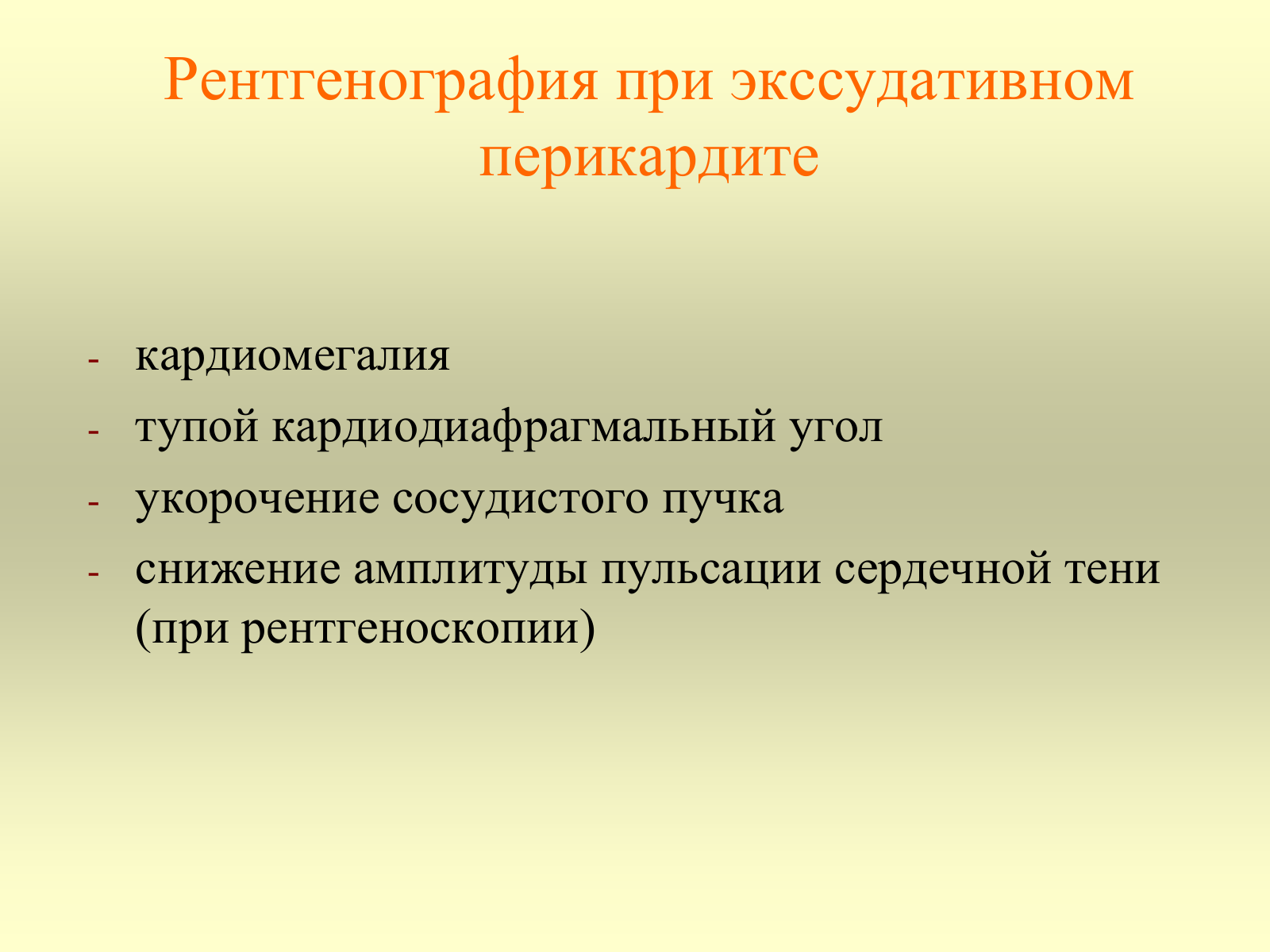 Рентгенография при экссудативном перикардите

- кардиомегалия
- тупой кардиодиафрагмальный угол
- укорочение сосудистого пучка
- снижение амплитуды пульсации сердечной тени (при рентгеноскопии)